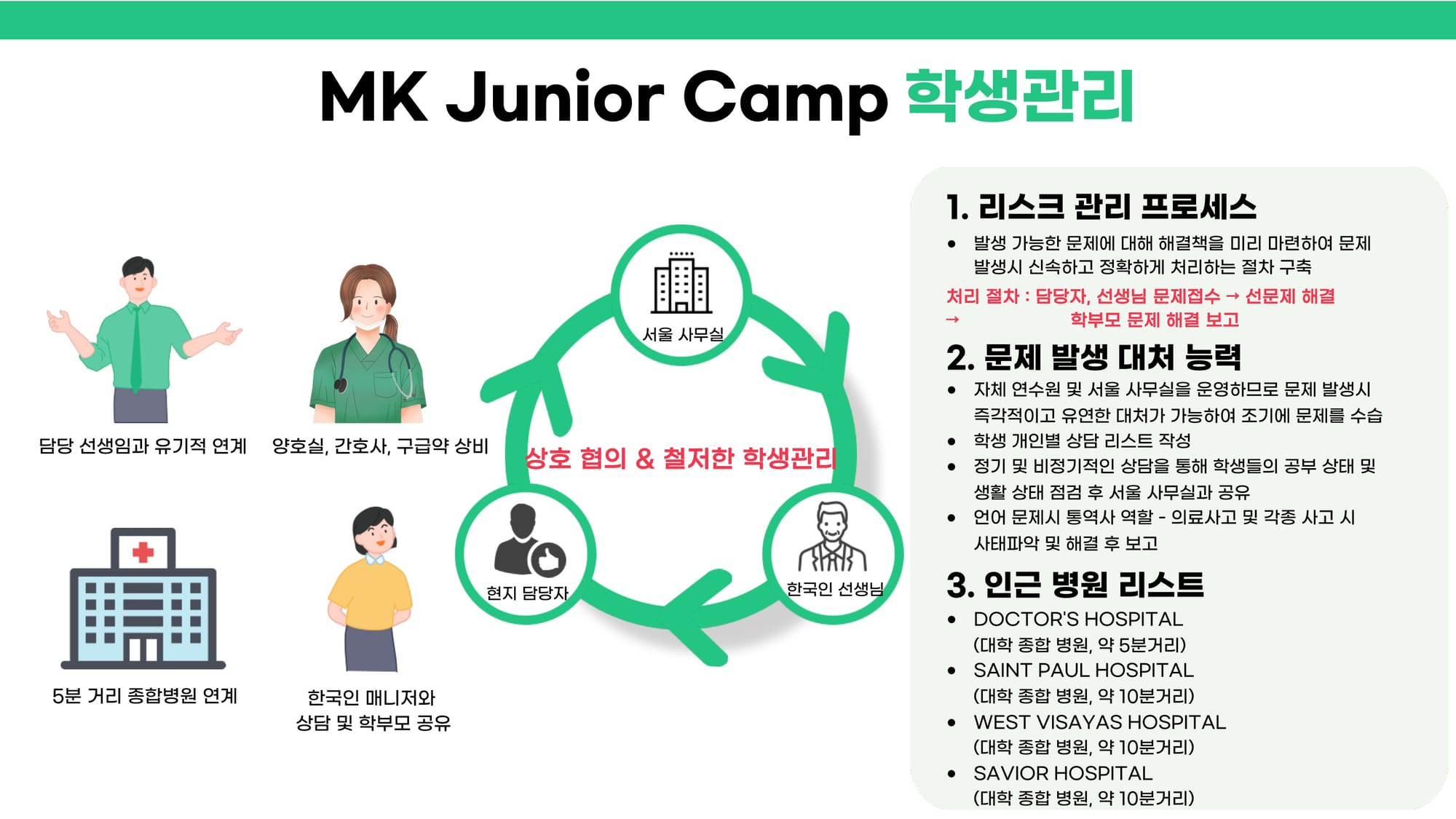 MK Junior Camp 학생관리

담당 선생임과 유기적 연계

양호실, 간호사, 구급약 상비

5분 거리 종합병원 연계

한국인 매니저와 상담 및 학부모 공유

서울 사무실

상호 협의 & 철저한 학생관리

현지 담당자

한국인 선생님

1. 리스크 관리 프로세스
• 발생 가능한 문제에 대해 해결책을 미리 마련하여 문제 발생시 신속하고 정확하게 처리하는 절차 구축
처리 절차 : 담당자, 선생님 문제접수 → 선문제 해결 → 학부모 문제 해결 보고

2. 문제 발생 대처 능력
• 자체 연수원 및 서울 사무실을 운영하므로 문제 발생시 즉각적이고 유연한 대처가 가능하여 조기에 문제를 수습
• 학생 개인별 상담 리스트 작성
• 정기 및 비정기적인 상담을 통해 학생들의 공부 상태 및 생활 상태 점검 후 서울 사무실과 공유
• 언어 문제시 통역사 역할 - 의료사고 및 각종 사고 시 사태파악 및 해결 후 보고

3. 인근 병원 리스트
• DOCTOR'S HOSPITAL (대학 종합 병원, 약 5분거리)
• SAINT PAUL HOSPITAL (대학 종합 병원, 약 10분거리)
• WEST VISAYAS HOSPITAL (대학 종합 병원, 약 10분거리)
• SAVIOR HOSPITAL (대학 종합 병원, 약 10분거리)